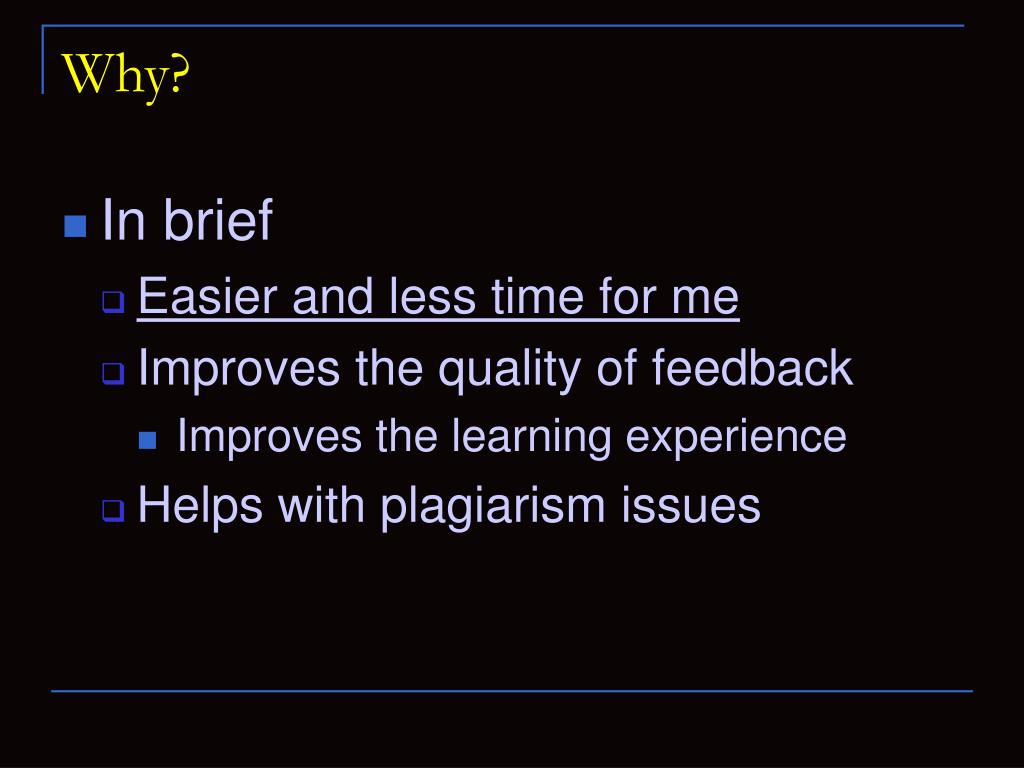 Why?

In brief

Easier and less time for me

Improves the quality of feedback

Improves the learning experience

Helps with plagiarism issues